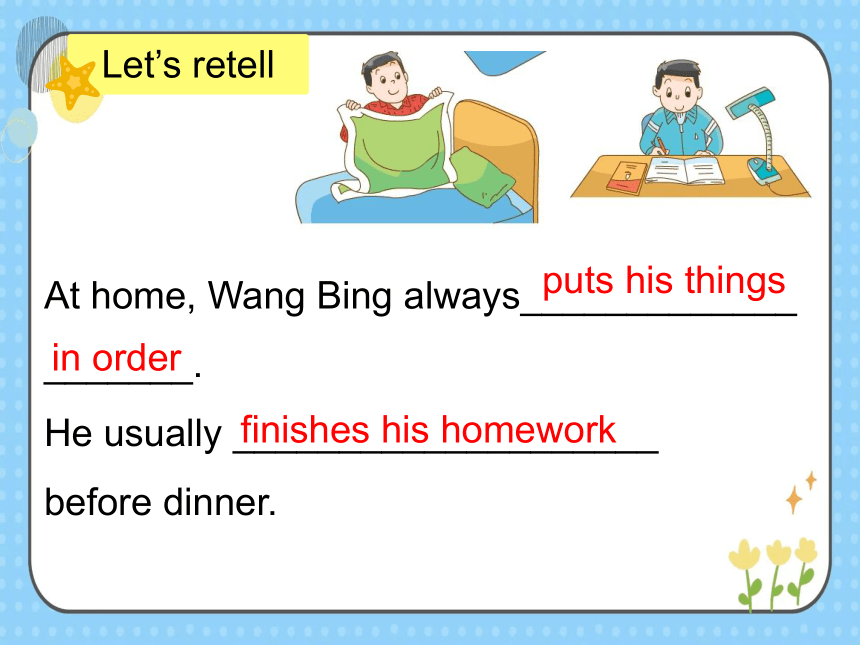 Let's retell

At home, Wang Bing always puts his things in order.

He usually finishes his homework before dinner.